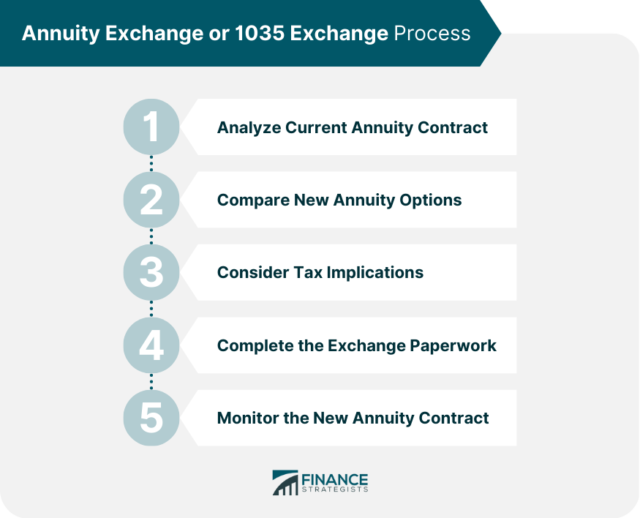 Annuity Exchange or 1035 Exchange Process

1 Analyze Current Annuity Contract

2 Compare New Annuity Options

3 Consider Tax Implications

4 Complete the Exchange Paperwork

5 Monitor the New Annuity Contract

FINANCE STRATEGISTS